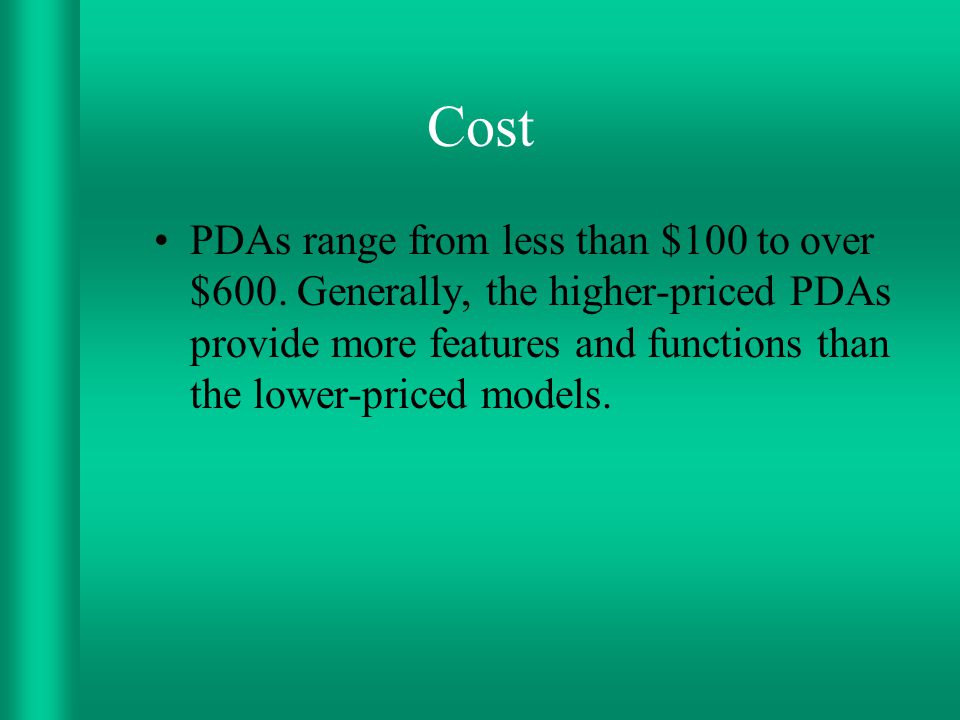 Cost

• PDAs range from less than \$100 to over \$600. Generally, the higher-priced PDAs provide more features and functions than the lower-priced models.